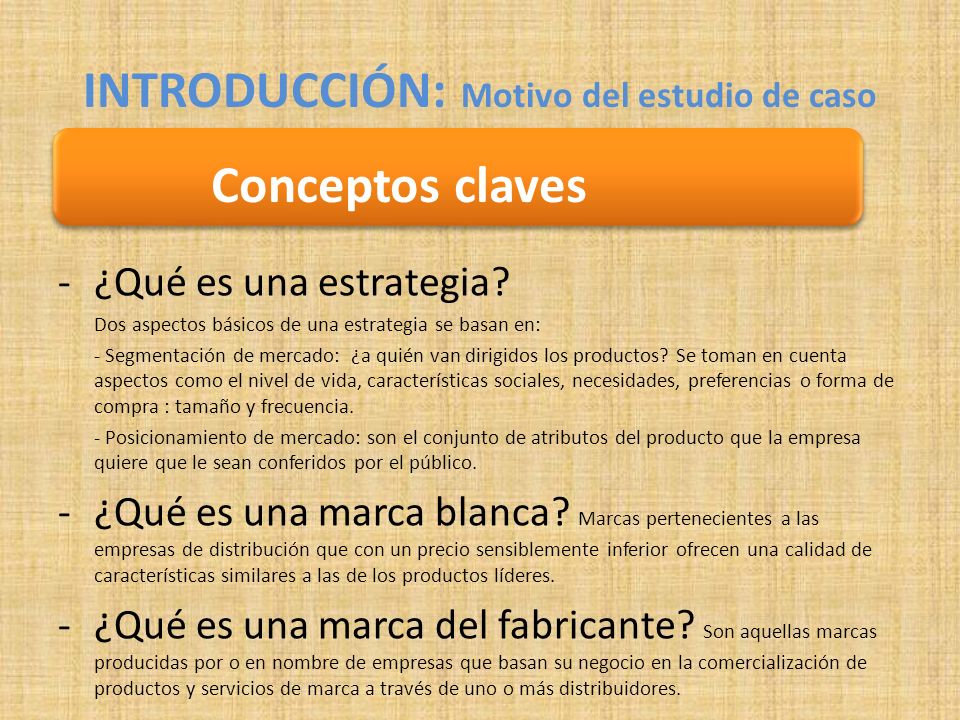 INTRODUCCIÓN: Motivo del estudio de caso

Conceptos claves

- ¿Qué es una estrategia?

Dos aspectos básicos de una estrategia se basan en:

- Segmentación de mercado: ¿a quién van dirigidos los productos? Se toman en cuenta aspectos como el nivel de vida, características sociales, necesidades, preferencias o forma de compra : tamaño y frecuencia.

- Posicionamiento de mercado: son el conjunto de atributos del producto que la empresa quiere que le sean conferidos por el público.

- ¿Qué es una marca blanca? Marcas pertenecientes a las empresas de distribución que con un precio sensiblemente inferior ofrecen una calidad de características similares a las de los productos líderes.

- ¿Qué es una marca del fabricante? Son aquellas marcas producidas por o en nombre de empresas que basan su negocio en la comercialización de productos y servicios de marca a través de uno o más distribuidores.